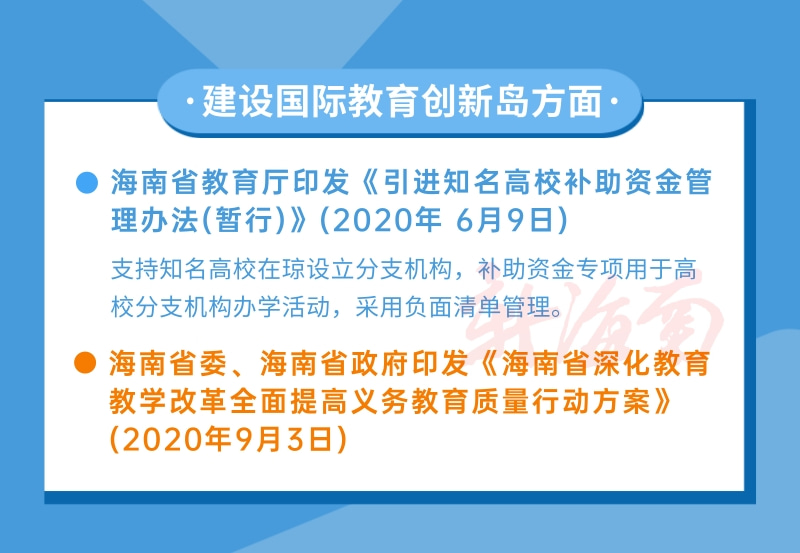 ·建设国际教育创新岛方面·

海南省教育厅印发《引进知名高校补助资金管理办法(暂行)》(2020年 6月9日)

支持知名高校在琼设立分支机构，补助资金专项用于高校分支机构办学活动，采用负面清单管理。

新海南

海南省委、海南省政府印发《海南省深化教育教学改革全面提高义务教育质量行动方案》(2020年9月3日)